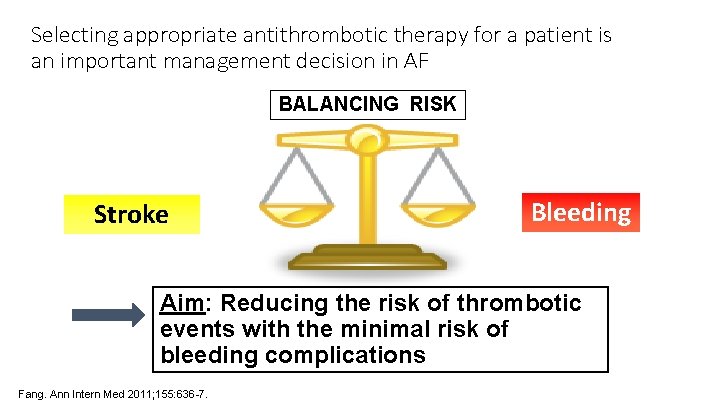 Selecting appropriate antithrombotic therapy for a patient is an important management decision in AF

BALANCING RISK

Stroke

Bleeding

Aim: Reducing the risk of thrombotic events with the minimal risk of bleeding complications

Fang. Ann Intern Med 2011;155:636-7.